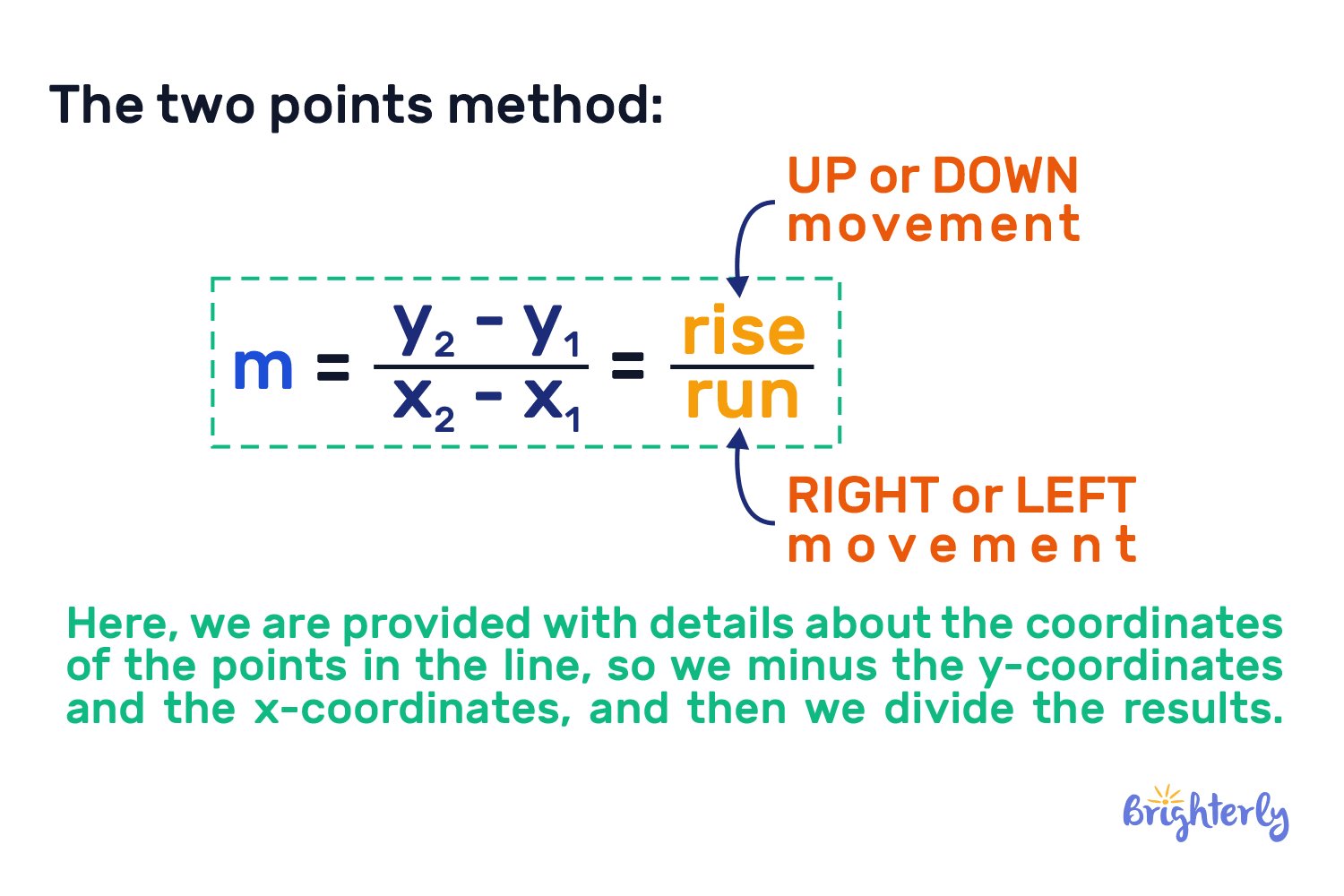 The two points method:

UP or DOWN movement

$m = \frac{y_2 - y_1}{x_2 - x_1} = \frac{rise}{run}$

RIGHT or LEFT movement

Here, we are provided with details about the coordinates of the points in the line, so we minus the y-coordinates and the x-coordinates, and then we divide the results.

Brighterly